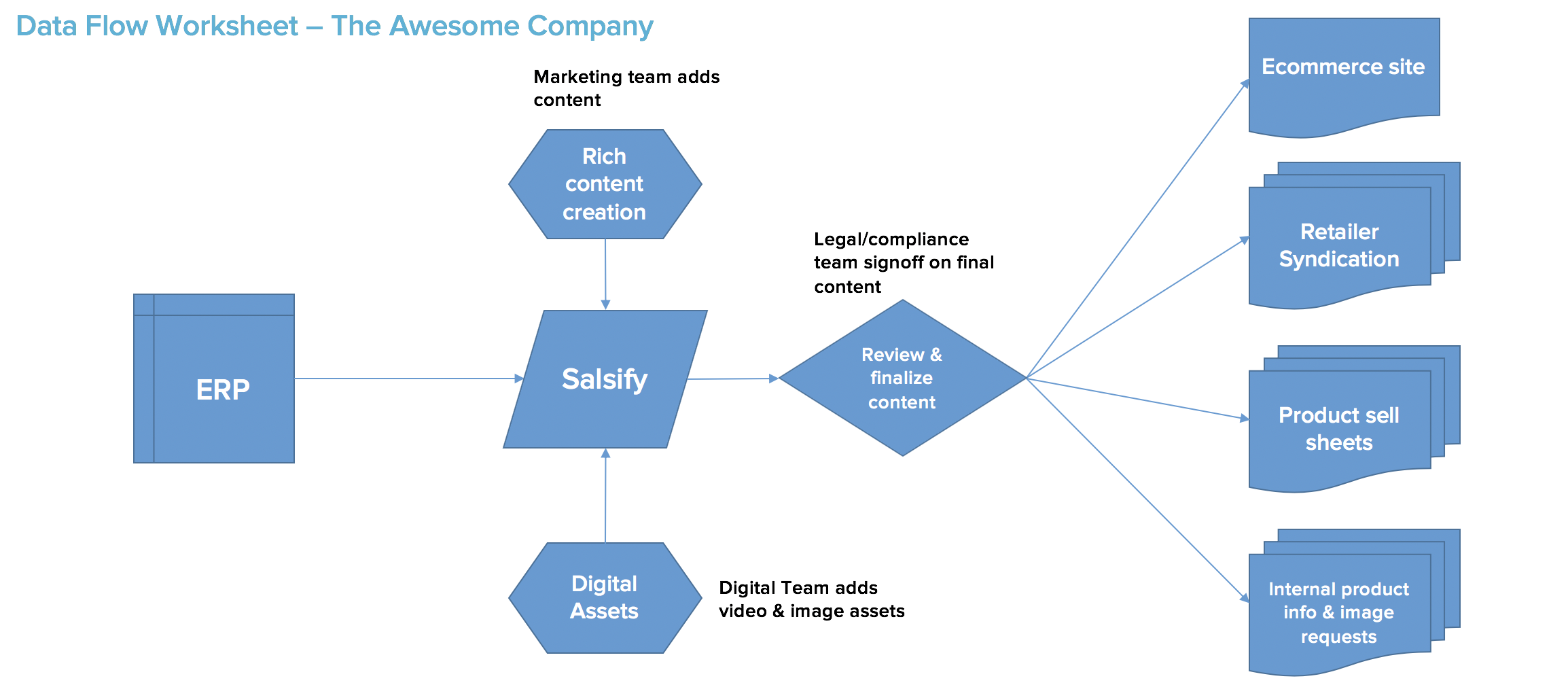 Data Flow Worksheet – The Awesome Company

Marketing team adds content

Rich content creation

ERP

Salsify

Legal/compliance team signoff on final content

Review & finalize content

Digital Assets

Digital Team adds video & image assets

Ecommerce site

Retailer Syndication

Product sell sheets

Internal product info & image requests